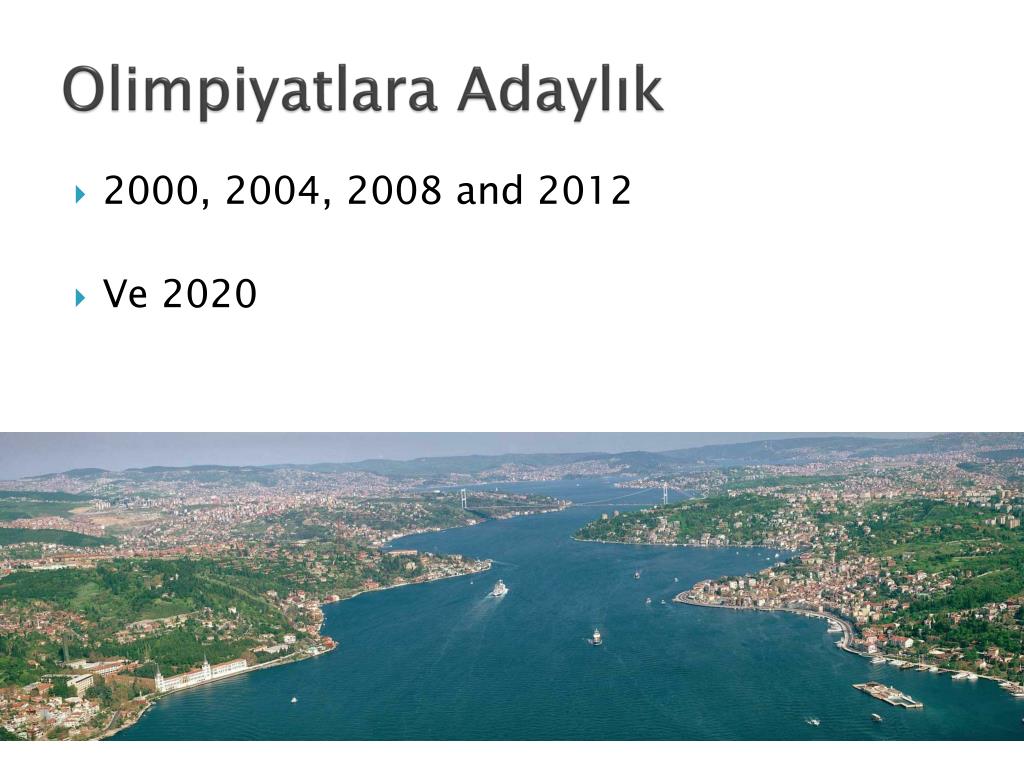 Olimpiyatlara Adaylık

2000, 2004, 2008 and 2012

Ve 2020